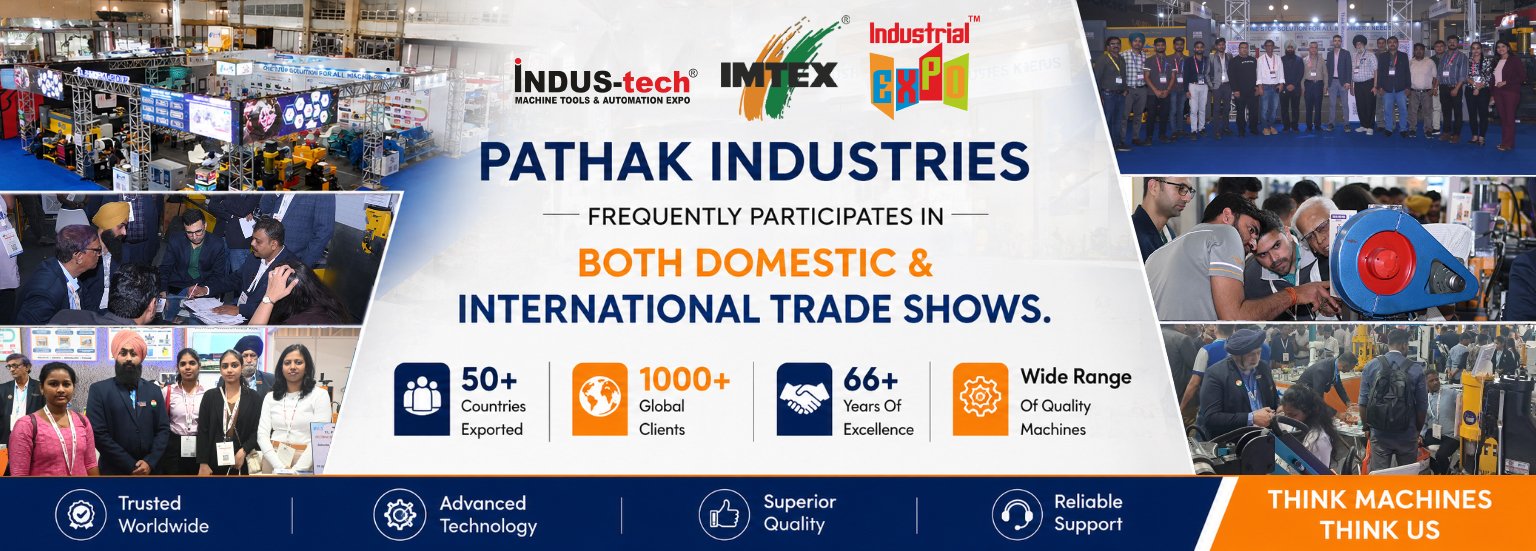 INDUS-tech®
MACHINE TOOLS & AUTOMATION EXPO

IMTEX®

Industrial™
EXPO

PATHAK INDUSTRIES

FREQUENTLY PARTICIPATES IN

BOTH DOMESTIC &
INTERNATIONAL TRADE SHOWS.

50+
Countries
Exported

1000+
Global
Clients

66+
Years Of
Excellence

Wide Range
Of Quality
Machines

Trusted
Worldwide

Advanced
Technology

Superior
Quality

Reliable
Support

THINK MACHINES
THINK US